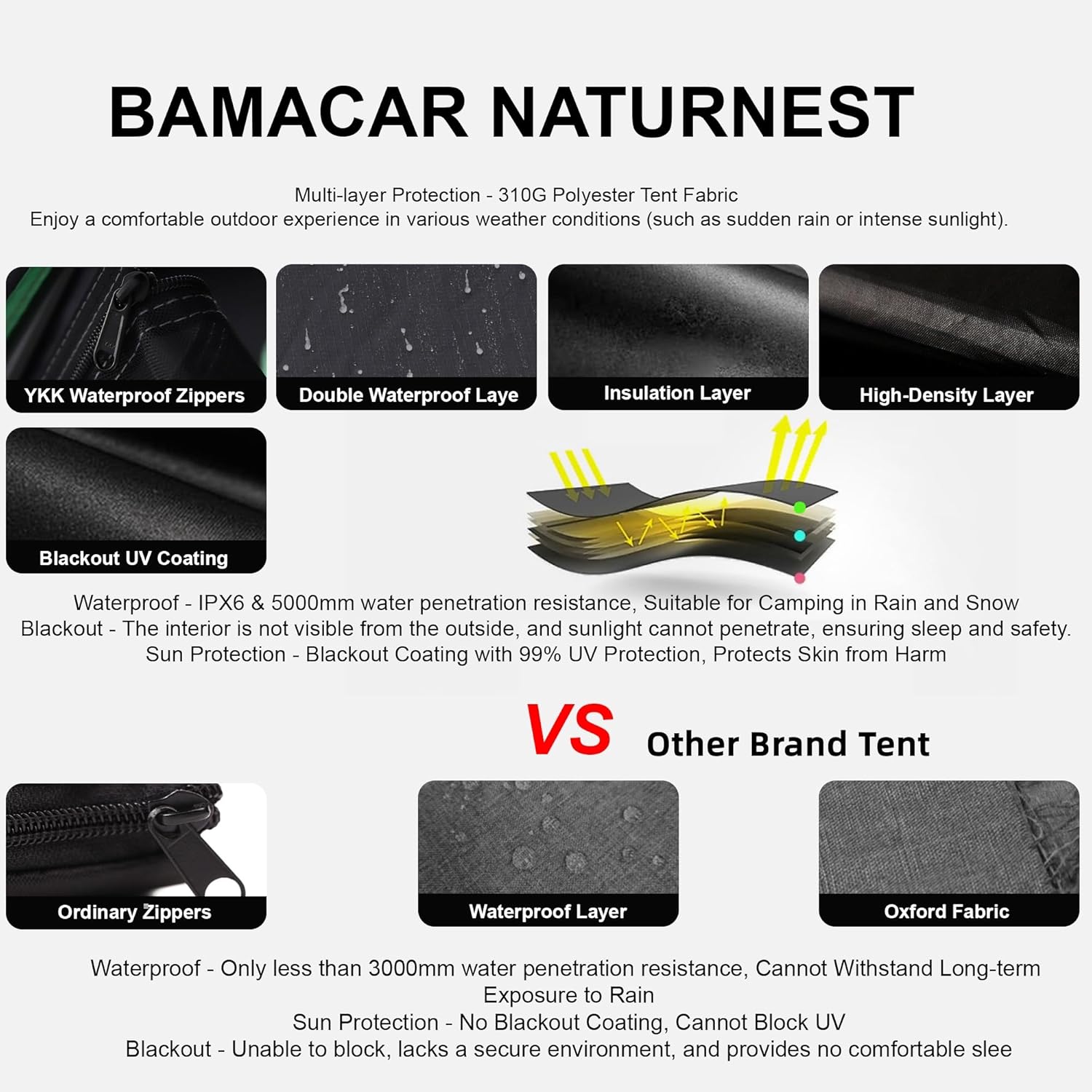 BAMACAR NATURNEST

Multi-layer Protection - 310G Polyester Tent Fabric
Enjoy a comfortable outdoor experience in various weather conditions (such as sudden rain or intense sunlight).

YKK Waterproof Zippers

Double Waterproof Laye

Insulation Layer

High-Density Layer

Blackout UV Coating

Waterproof - IPX6 & 5000mm water penetration resistance, Suitable for Camping in Rain and Snow
Blackout - The interior is not visible from the outside, and sunlight cannot penetrate, ensuring sleep and safety.
Sun Protection - Blackout Coating with 99% UV Protection, Protects Skin from Harm

VS Other Brand Tent

Ordinary Zippers

Waterproof Layer

Oxford Fabric

Waterproof - Only less than 3000mm water penetration resistance, Cannot Withstand Long-term Exposure to Rain
Sun Protection - No Blackout Coating, Cannot Block UV
Blackout - Unable to block, lacks a secure environment, and provides no comfortable slee